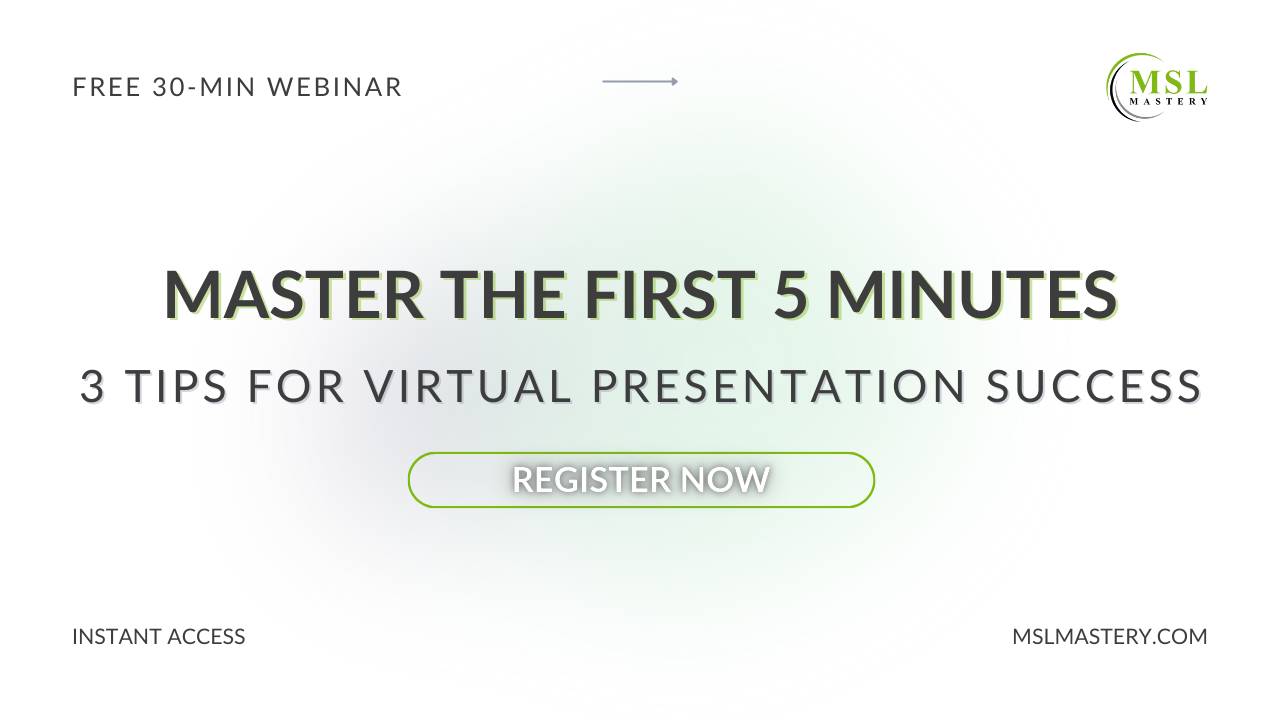 FREE 30-MIN WEBINAR

MSL MASTERY

MASTER THE FIRST 5 MINUTES

3 TIPS FOR VIRTUAL PRESENTATION SUCCESS

REGISTER NOW

INSTANT ACCESS

MSLMASTERY.COM